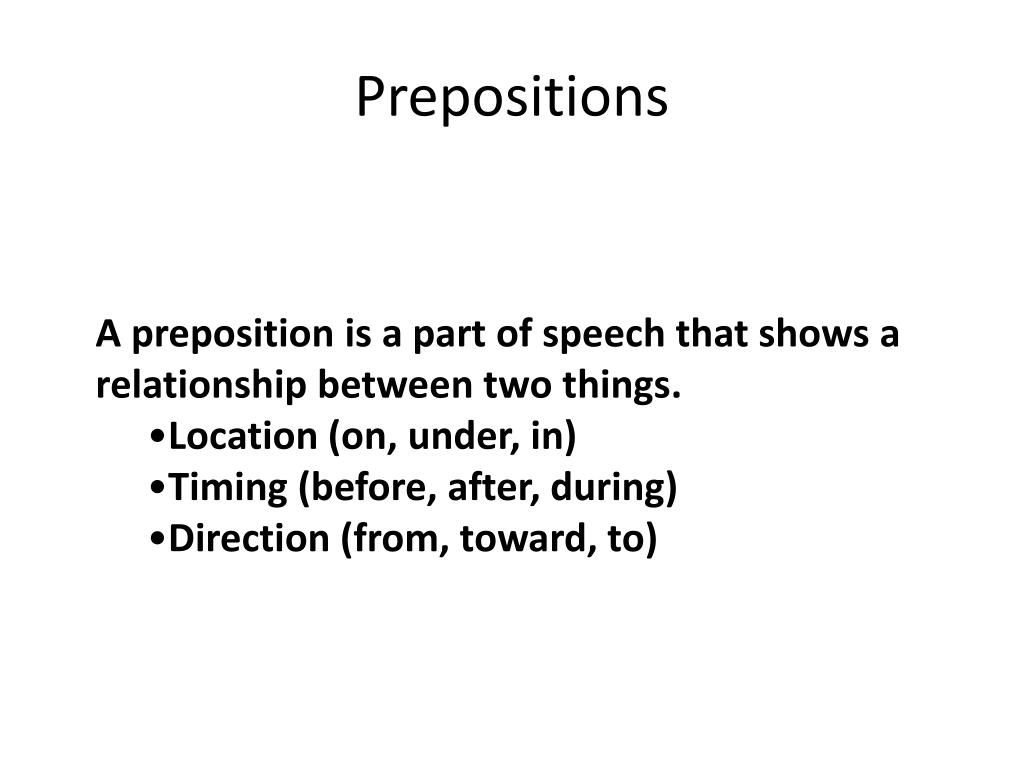 Prepositions

A preposition is a part of speech that shows a relationship between two things.

•Location (on, under, in)
•Timing (before, after, during)
•Direction (from, toward, to)